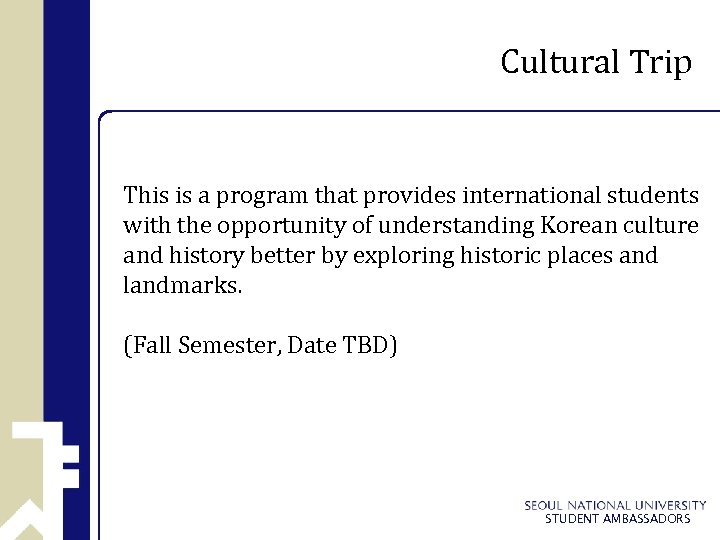 Cultural Trip

This is a program that provides international students with the opportunity of understanding Korean culture and history better by exploring historic places and landmarks.

(Fall Semester, Date TBD)

SEOUL NATIONAL UNIVERSITY
STUDENT AMBASSADORS